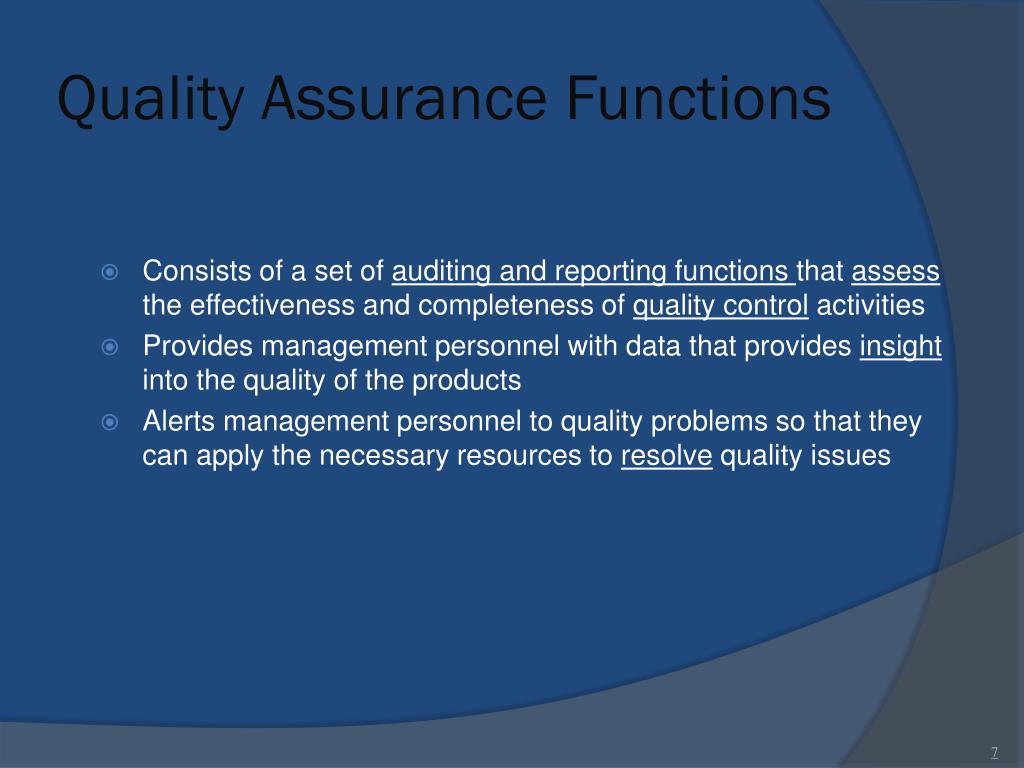 Quality Assurance Functions

Consists of a set of auditing and reporting functions that assess the effectiveness and completeness of quality control activities

Provides management personnel with data that provides insight into the quality of the products

Alerts management personnel to quality problems so that they can apply the necessary resources to resolve quality issues

7